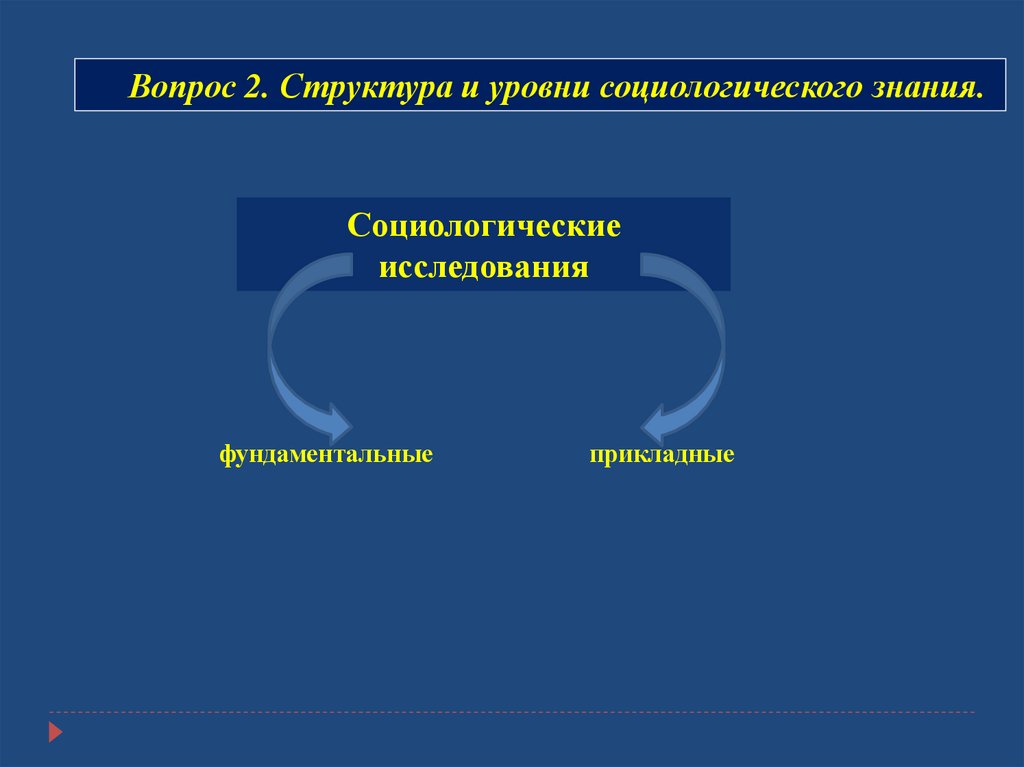 Вопрос 2. Структура и уровни социологического знания.

Социологические исследования

фундаментальные

прикладные